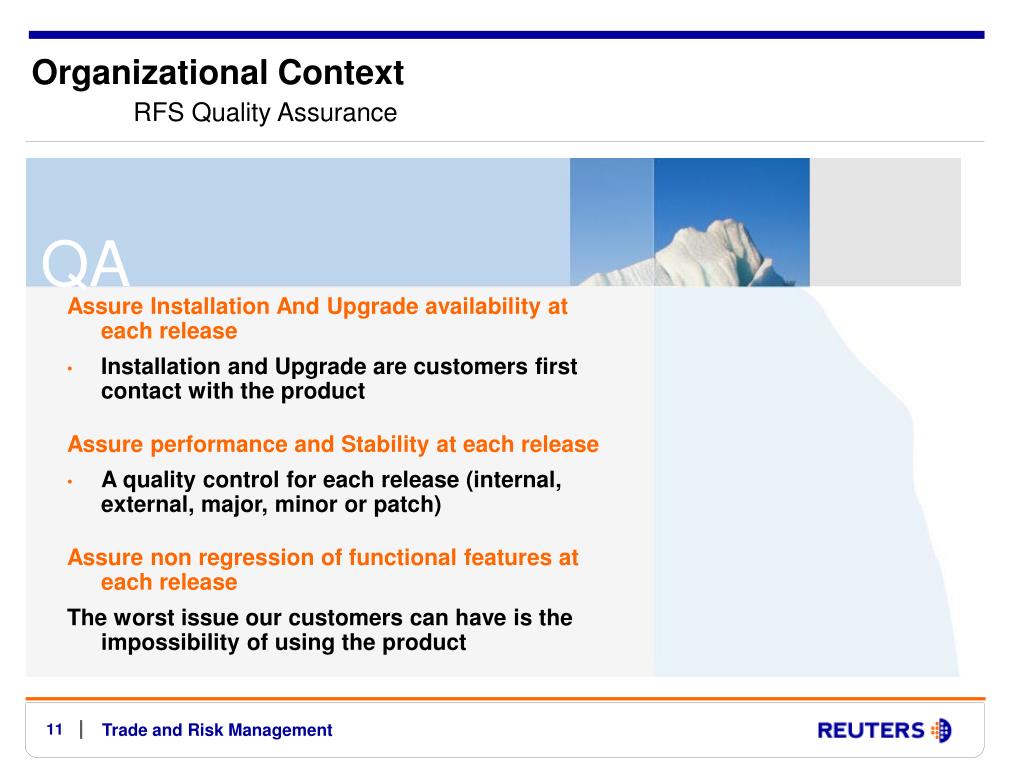 Organizational Context
RFS Quality Assurance

QA

Assure Installation And Upgrade availability at each release

• Installation and Upgrade are customers first contact with the product

Assure performance and Stability at each release

• A quality control for each release (internal, external, major, minor or patch)

Assure non regression of functional features at each release

The worst issue our customers can have is the impossibility of using the product

11 | Trade and Risk Management

REUTERS